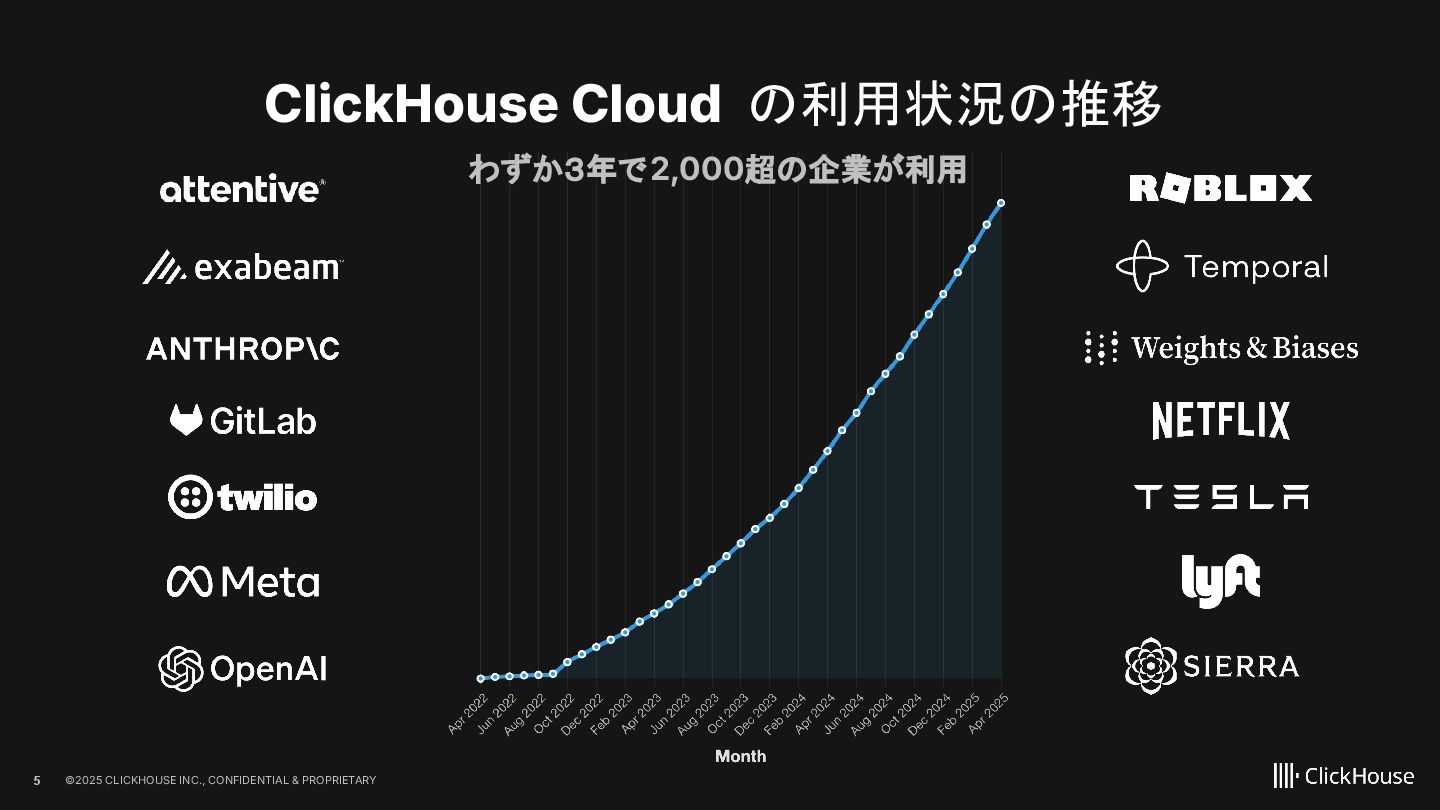 ClickHouse Cloud の利用状況の推移

わずか3年で2,000超の企業が利用

attentive

exabeam

ANTHROP\C

GitLab

twilio

Meta

OpenAI

Apr 2022
Jun 2022
Aug 2022
Oct 2022
Dec 2022
Feb 2023
Apr 2023
Jun 2023
Aug 2023
Oct 2023
Dec 2023
Feb 2024
Apr 2024
Jun 2024
Aug 2024
Oct 2024
Dec 2024
Feb 2025
Apr 2025

Month

ROBLOX

Temporal

Weights & Biases

NETFLIX

TESLA

lyft

SIERRA

5 ©2025 CLICKHOUSE INC., CONFIDENTIAL & PROPRIETARY

ClickHouse